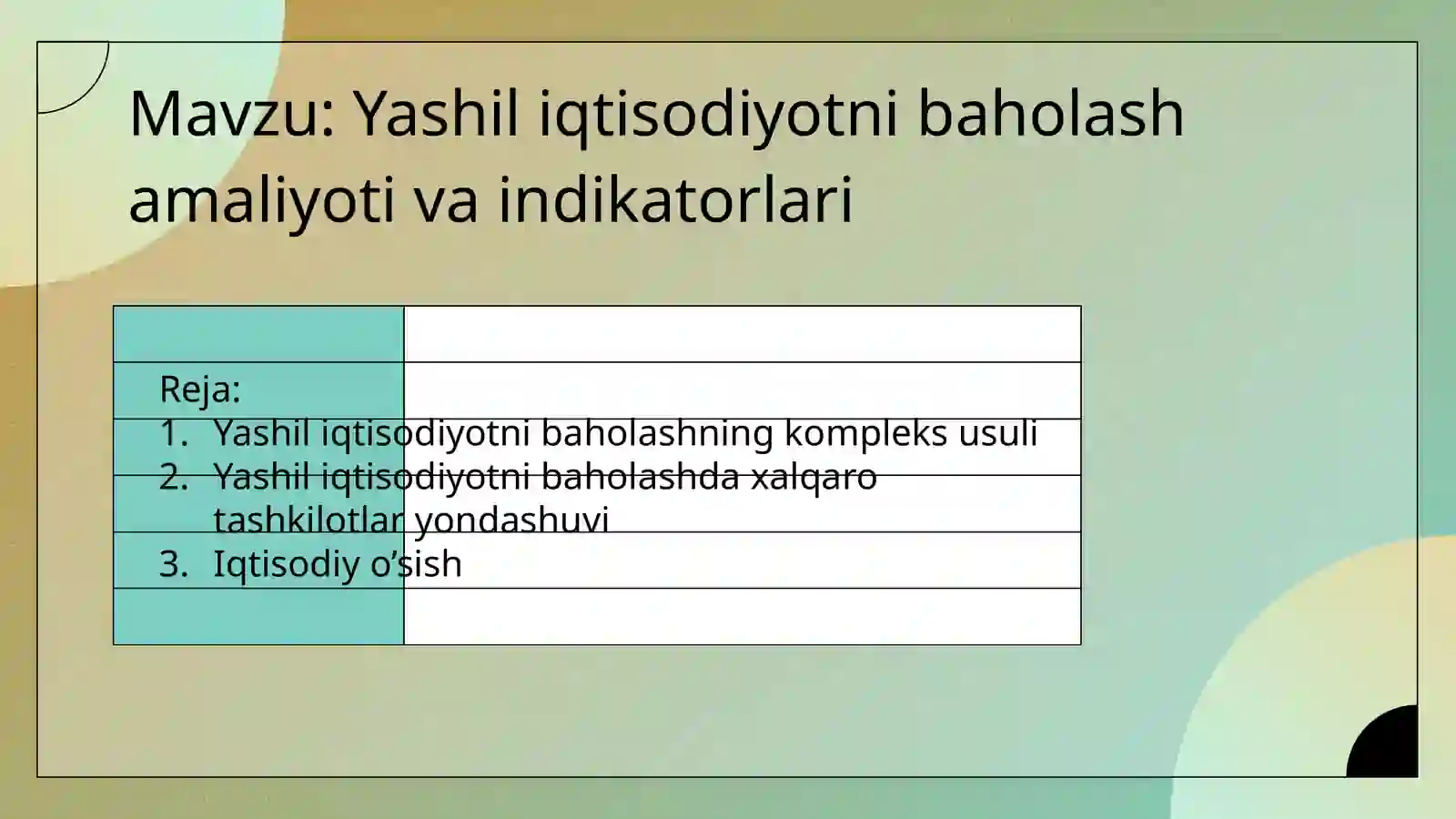 Mavzu: Yashil iqtisodiyotni baholash amaliyoti va indikatorlari

Reja:
1. Yashil iqtisodiyotni baholashning kompleks usuli
2. Yashil iqtisodiyotni baholashda xalqaro tashkilotlar yondashuvi
3. Iqtisodiy o’sish